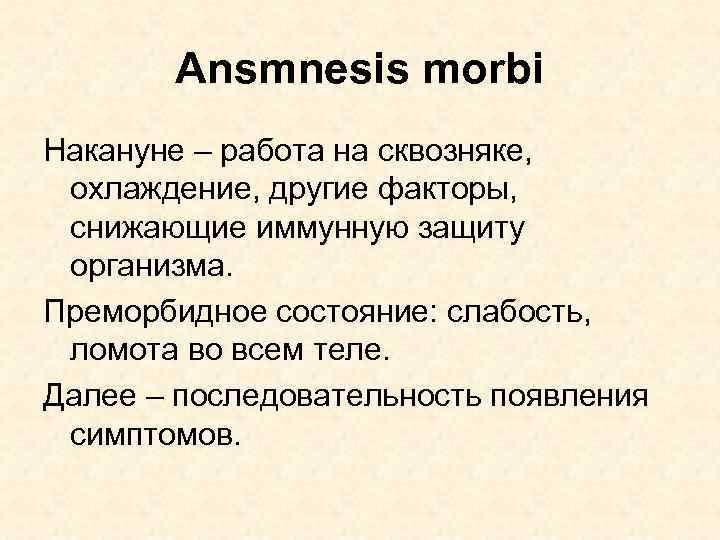 Ansmnesis morbi

Накануне – работа на сквозняке, охлаждение, другие факторы, снижающие иммунную защиту организма.

Преморбидное состояние: слабость, ломота во всем теле.

Далее – последовательность появления симптомов.